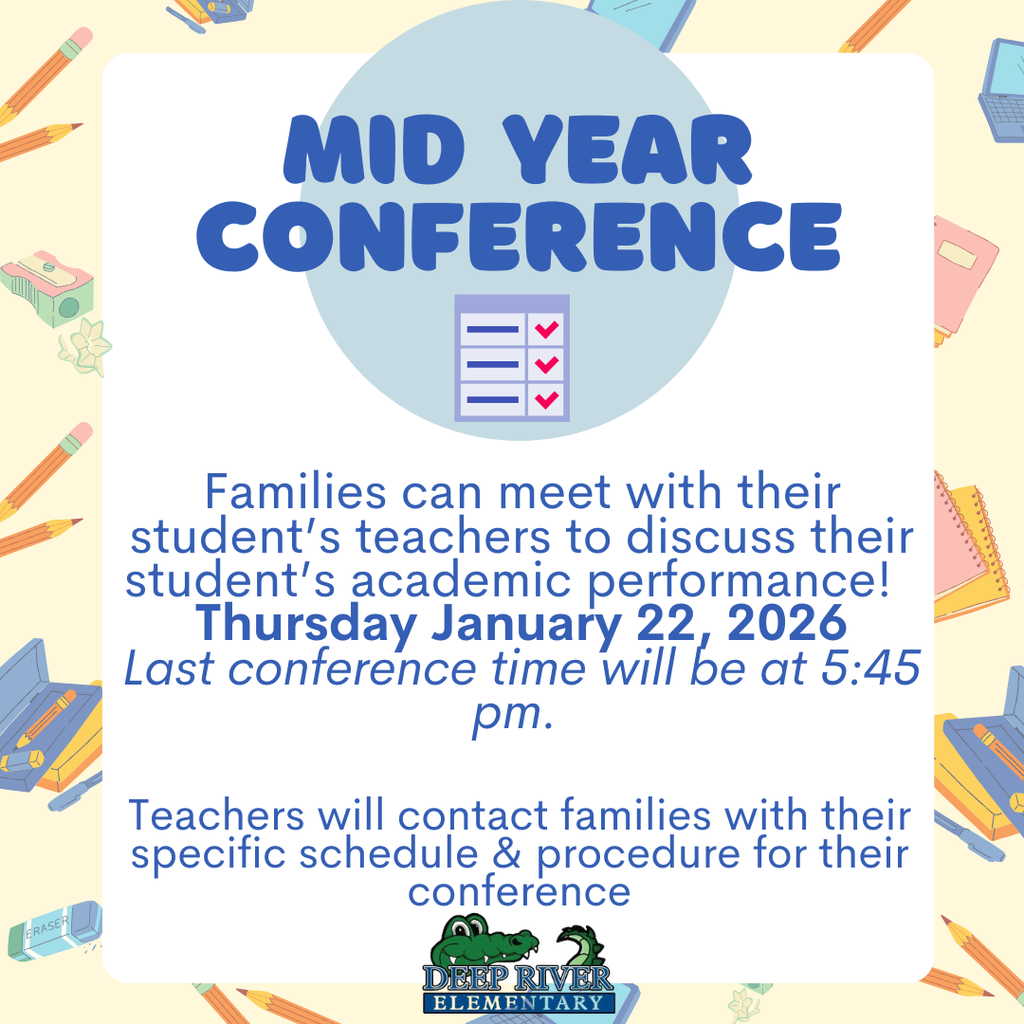 MID YEAR CONFERENCE

Families can meet with their student's teachers to discuss their student's academic performance!
Thursday January 22, 2026
Last conference time will be at 5:45 pm.

Teachers will contact families with their specific schedule & procedure for their conference

ERASER

DEEP RIVER
ELEMENTARY